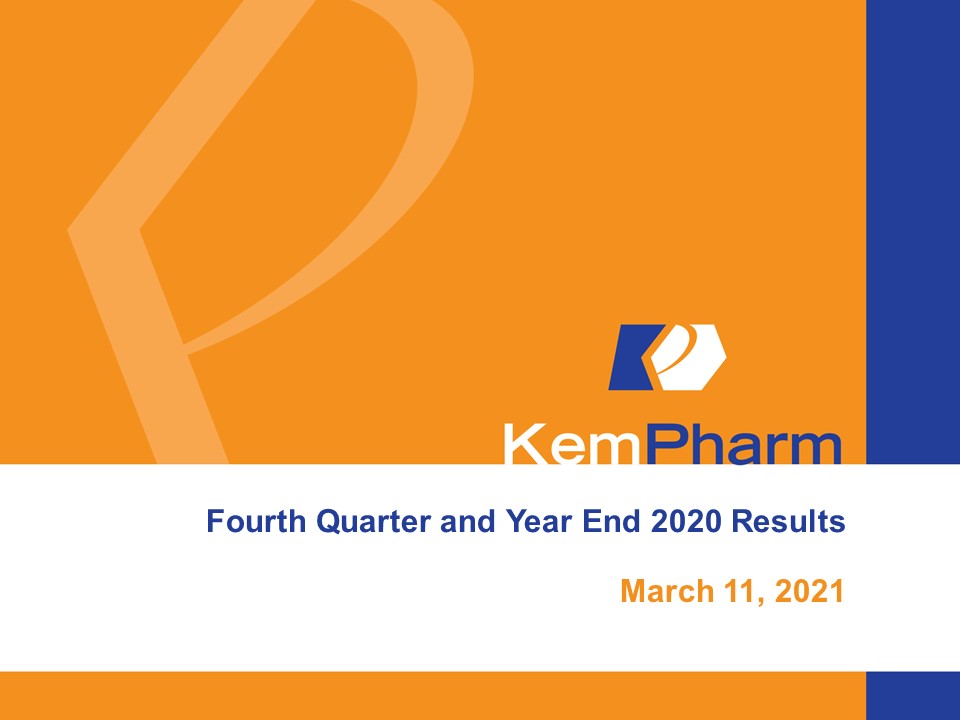 KemPharm

Fourth Quarter and Year End 2020 Results

March 11, 2021